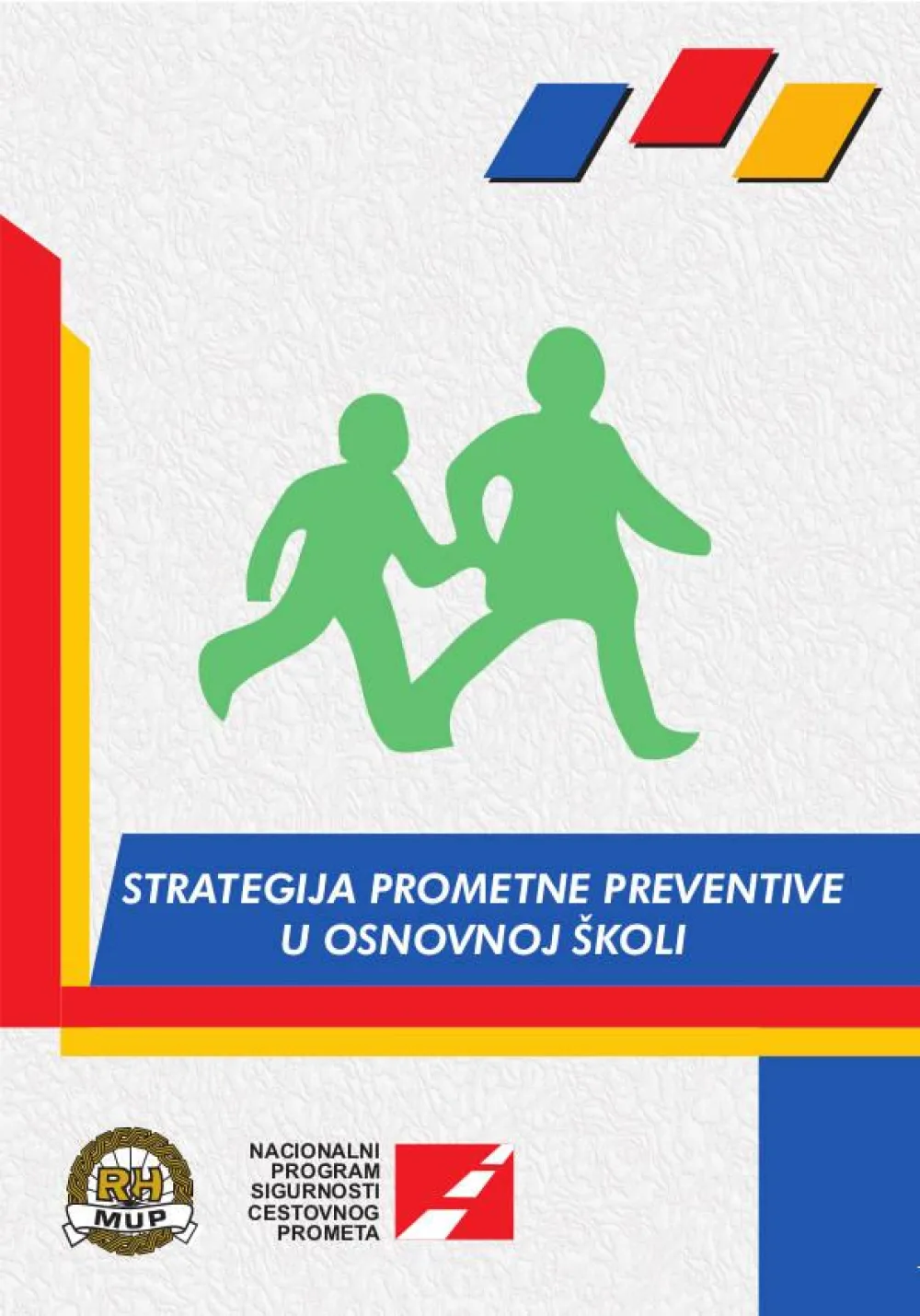 STRATEGIJA PROMETNE PREVENTIVE U OSNOVNOJ ŠKOLI

RH MUP

NACIONALNI PROGRAM SIGURNOSTI CESTOVNOG PROMETA